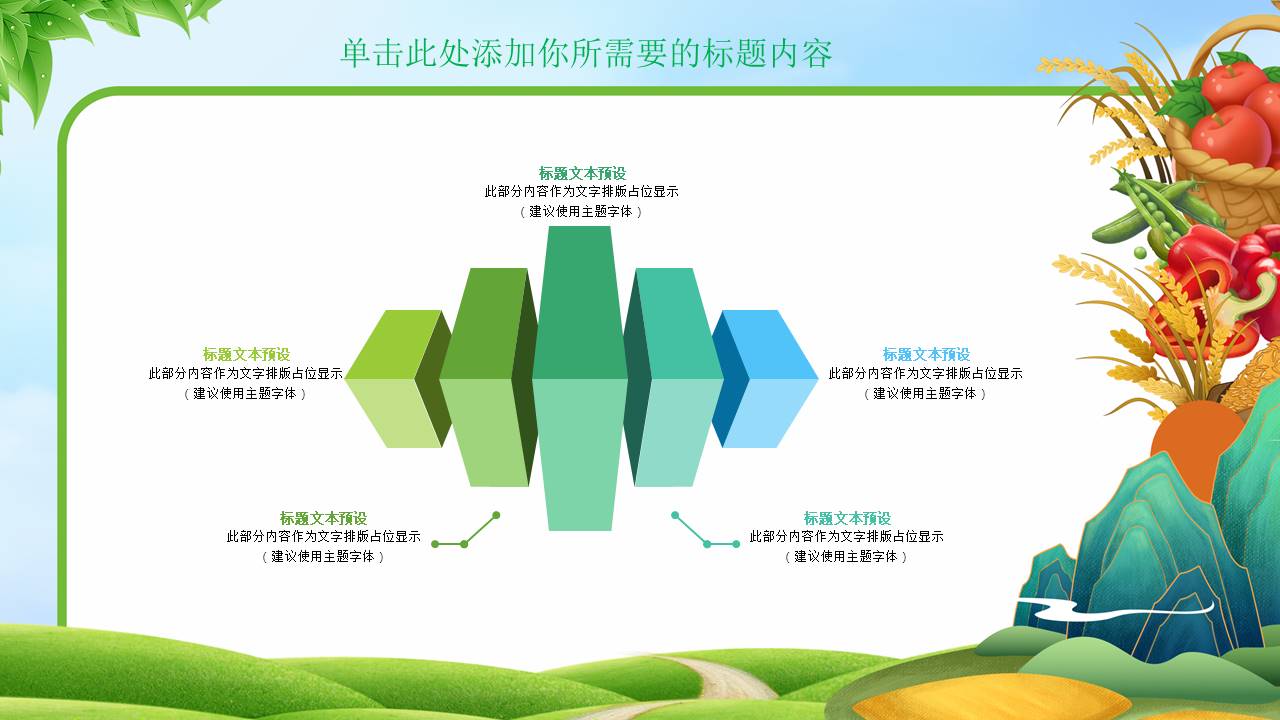 单击此处添加你所需要的标题内容

标题文本预设
此部分内容作为文字排版占位显示
（建议使用主题字体）

标题文本预设
此部分内容作为文字排版占位显示
（建议使用主题字体）

标题文本预设
此部分内容作为文字排版占位显示
（建议使用主题字体）

标题文本预设
此部分内容作为文字排版占位显示
（建议使用主题字体）

标题文本预设
此部分内容作为文字排版占位显示
（建议使用主题字体）